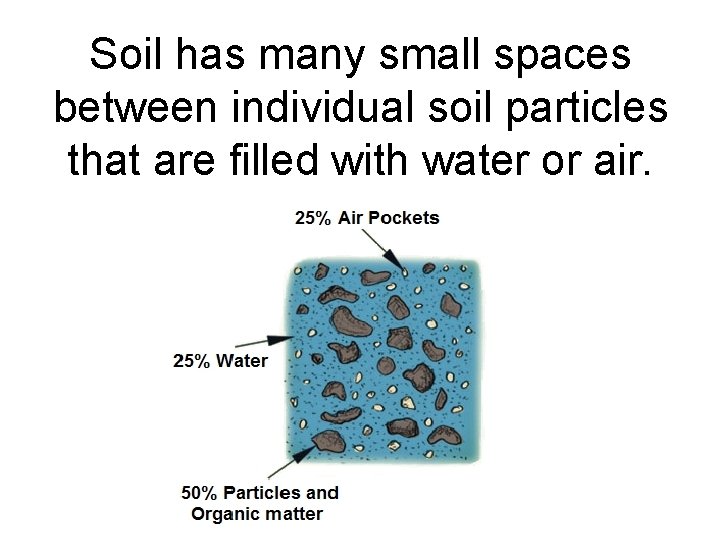 Soil has many small spaces between individual soil particles that are filled with water or air.

25% Air Pockets

25% Water

50% Particles and Organic matter